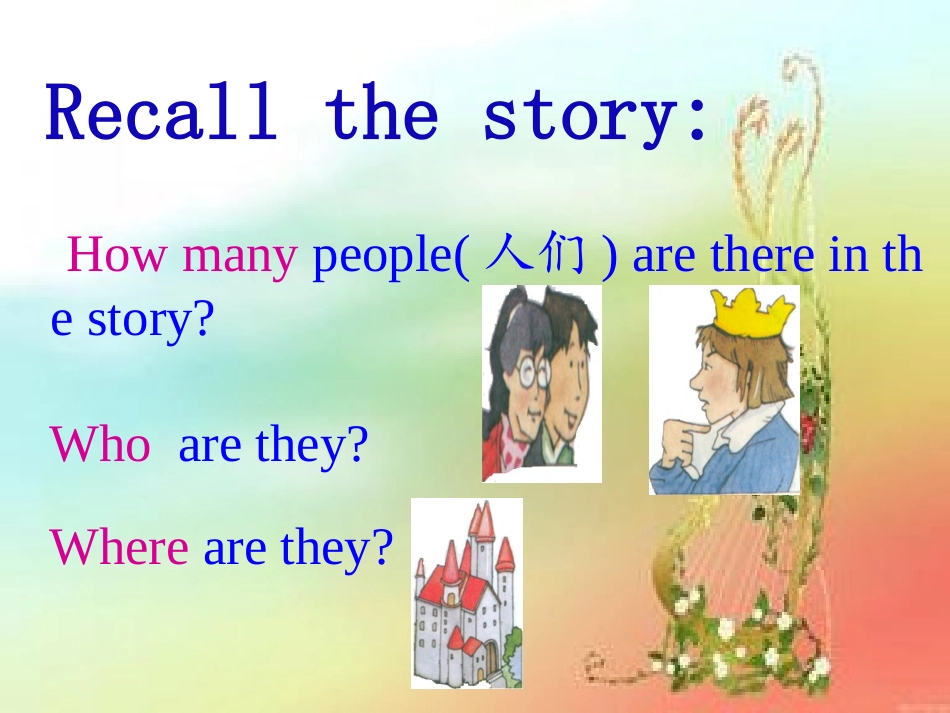 Recall the story:

How many people( 人们 ) are there in the story?

Who are they?

Where are they?